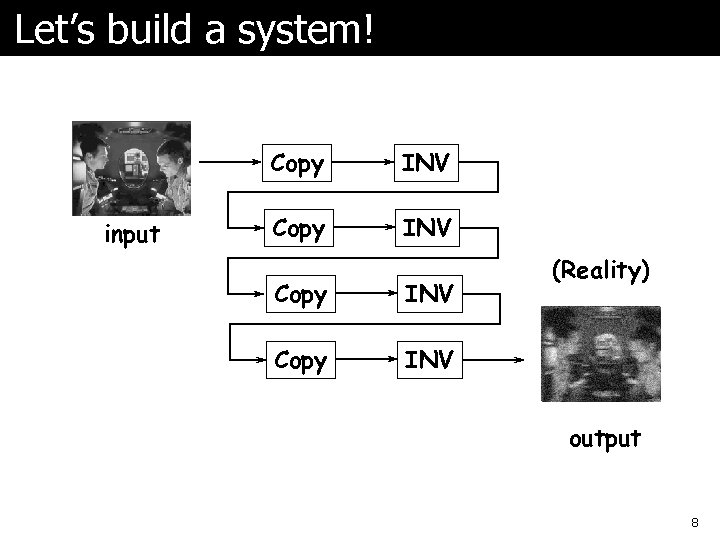 Let's build a system!

input

Copy INV

Copy INV

Copy INV

Copy INV

(Reality)

output

8